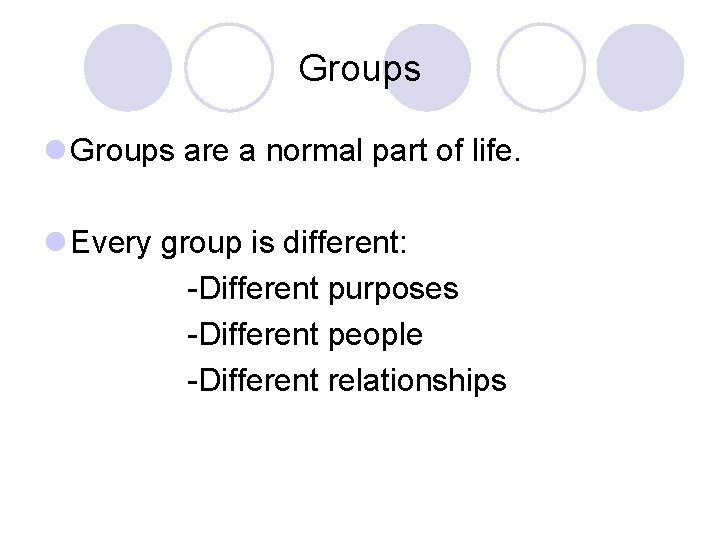 Groups

Groups are a normal part of life.

Every group is different:
-Different purposes
-Different people
-Different relationships